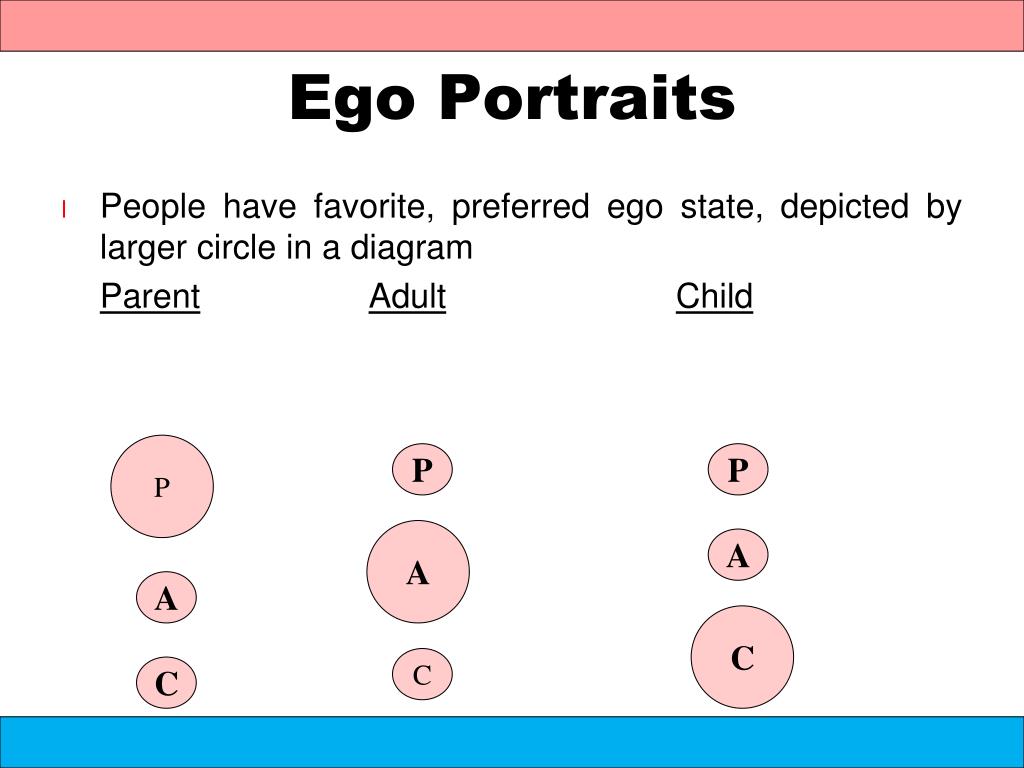 Ego Portraits

l People have favorite, preferred ego state, depicted by larger circle in a diagram

Parent Adult Child

P
A
C

P
A
C

P
A
C